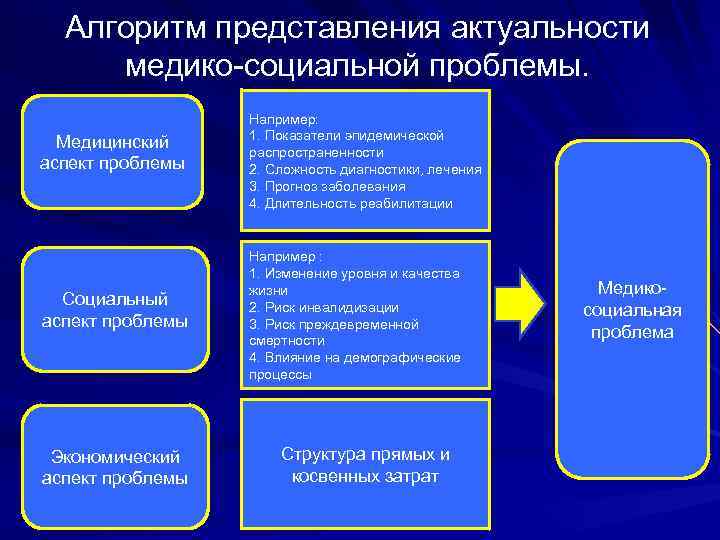 Алгоритм представления актуальности медико-социальной проблемы.

Медицинский аспект проблемы

Например:
1. Показатели эпидемической распространенности
2. Сложность диагностики, лечения
3. Прогноз заболевания
4. Длительность реабилитации

Социальный аспект проблемы

Например :
1. Изменение уровня и качества жизни
2. Риск инвалидизации
3. Риск преждевременной смертности
4. Влияние на демографические процессы

Экономический аспект проблемы

Структура прямых и косвенных затрат

Медико-социальная проблема